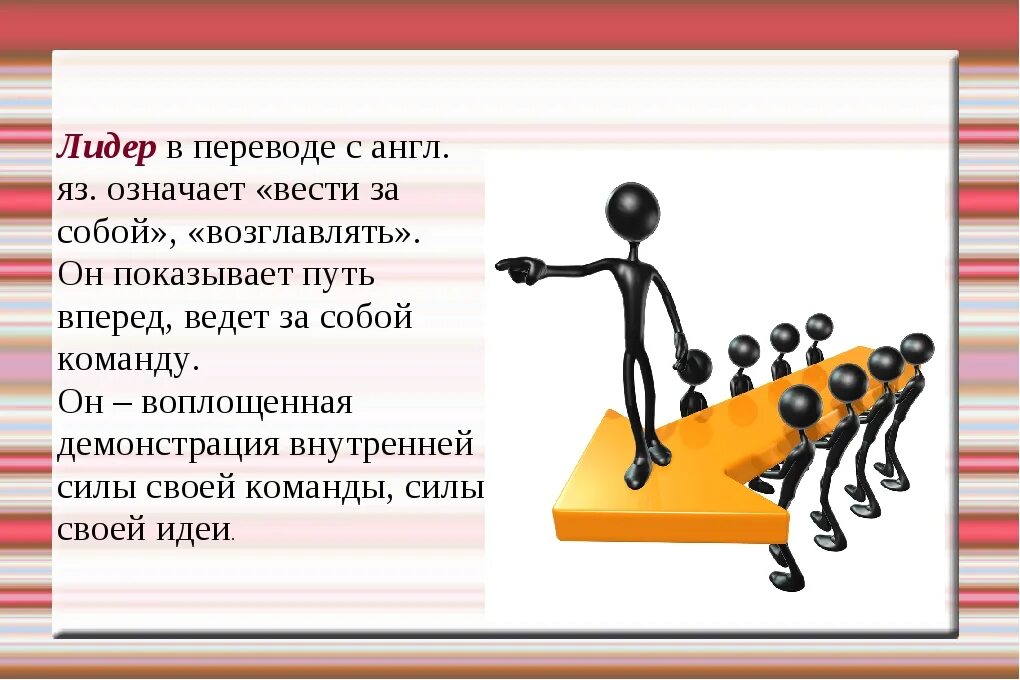 Лидер в переводе с англ. яз. означает «вести за собой», «возглавлять». Он показывает путь вперед, ведет за собой команду.
Он – воплощенная демонстрация внутренней силы своей команды, силы своей идеи.